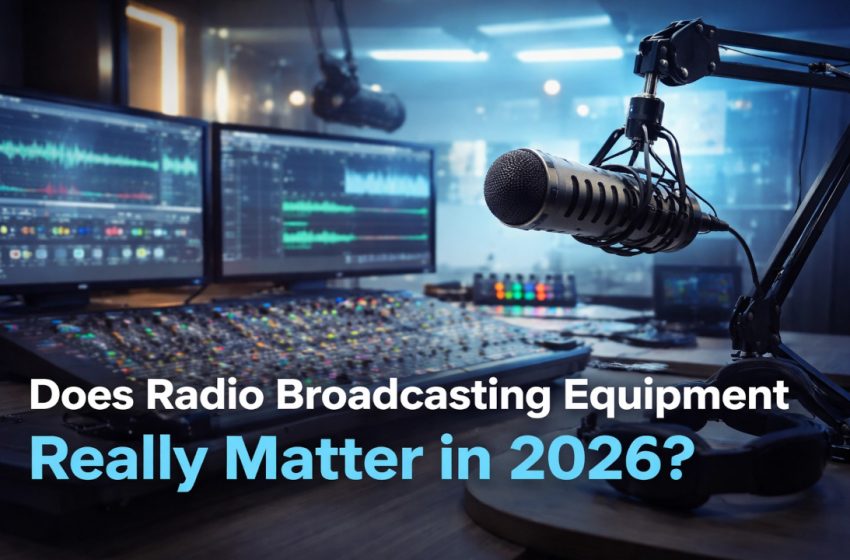 Does Radio Broadcasting Equipment
Really Matter in 2026?